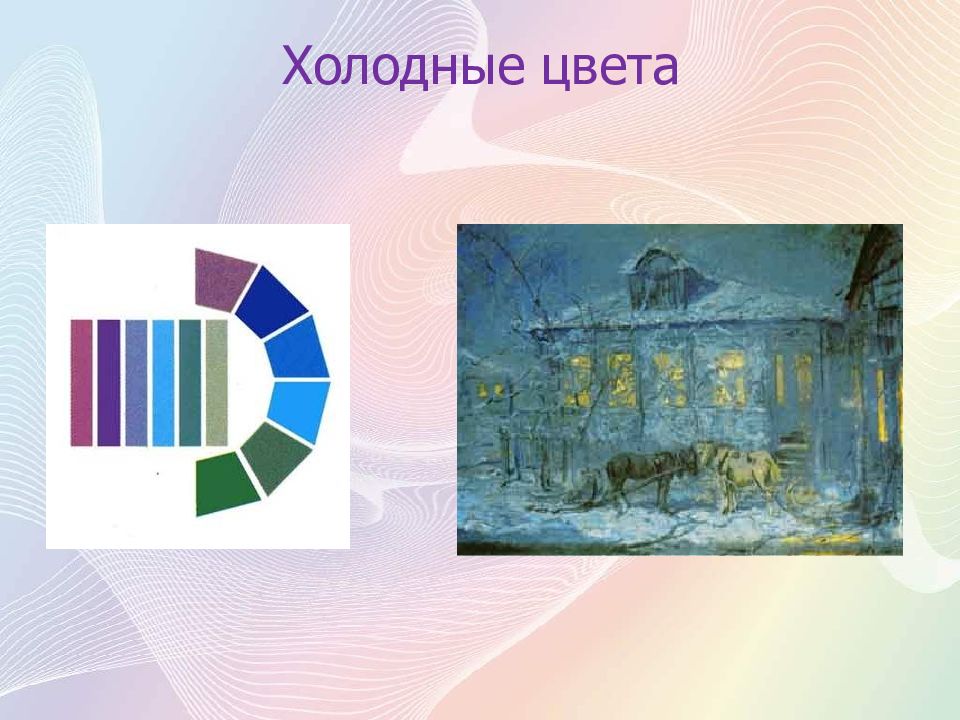 Холодные цвета